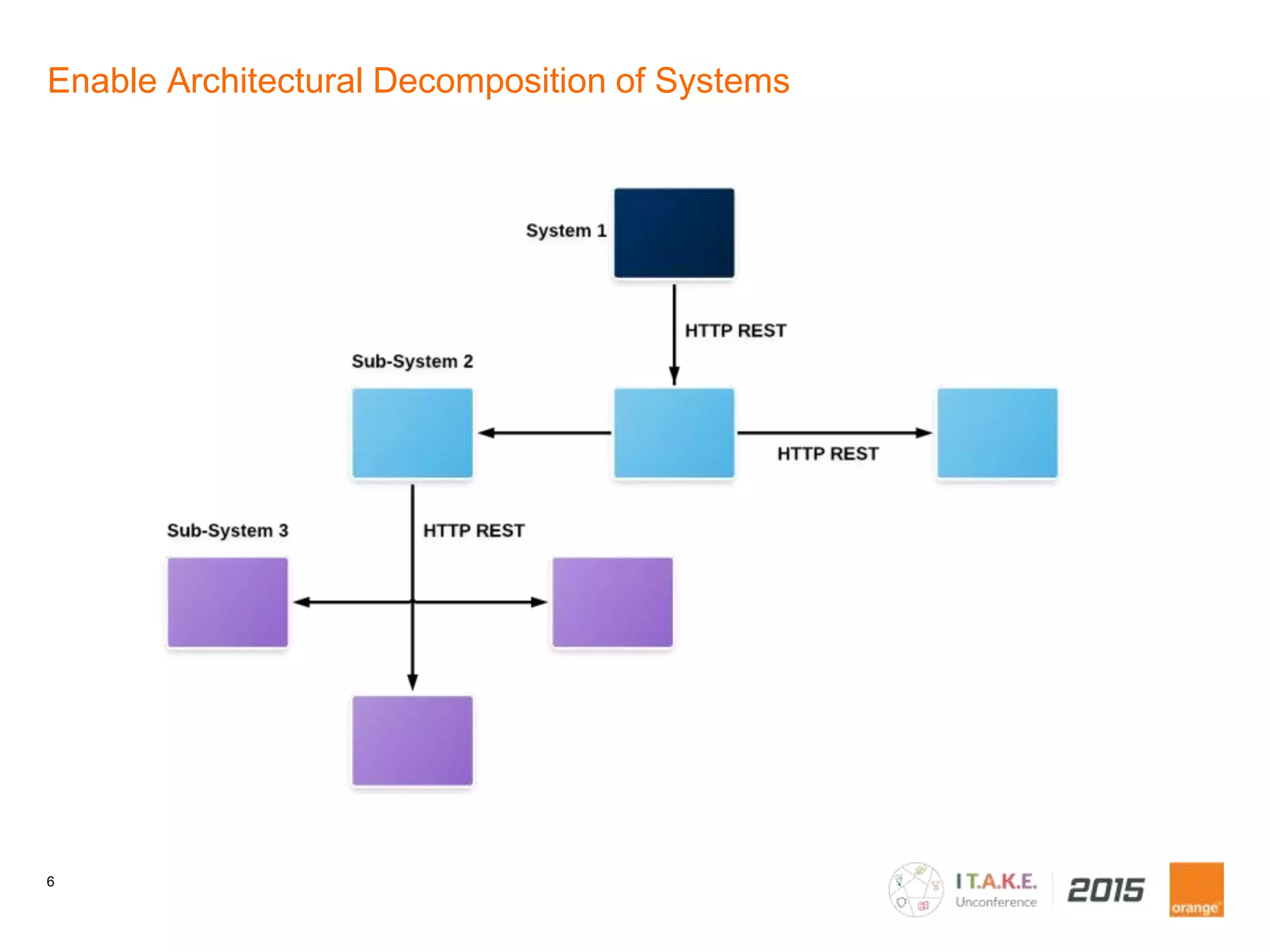 Enable Architectural Decomposition of Systems

System 1

HTTP REST

Sub-System 2

HTTP REST

Sub-System 3

HTTP REST

6

I T.A.K.E. Unconference 2015

orange